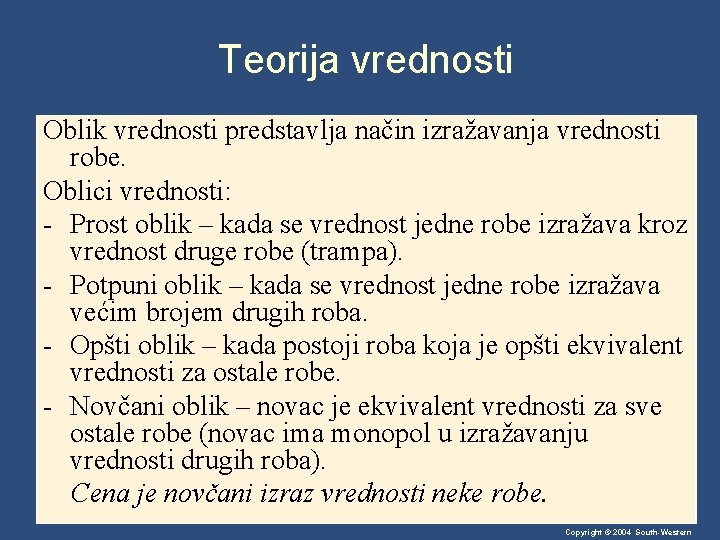 Teorija vrednosti

Oblik vrednosti predstavlja način izražavanja vrednosti robe.

Oblici vrednosti:

- Prost oblik – kada se vrednost jedne robe izražava kroz vrednost druge robe (trampa).

- Potpuni oblik – kada se vrednost jedne robe izražava većim brojem drugih roba.

- Opšti oblik – kada postoji roba koja je opšti ekvivalent vrednosti za ostale robe.

- Novčani oblik – novac je ekvivalent vrednosti za sve ostale robe (novac ima monopol u izražavanju vrednosti drugih roba).

Cena je novčani izraz vrednosti neke robe.

Copyright © 2004 South-Western